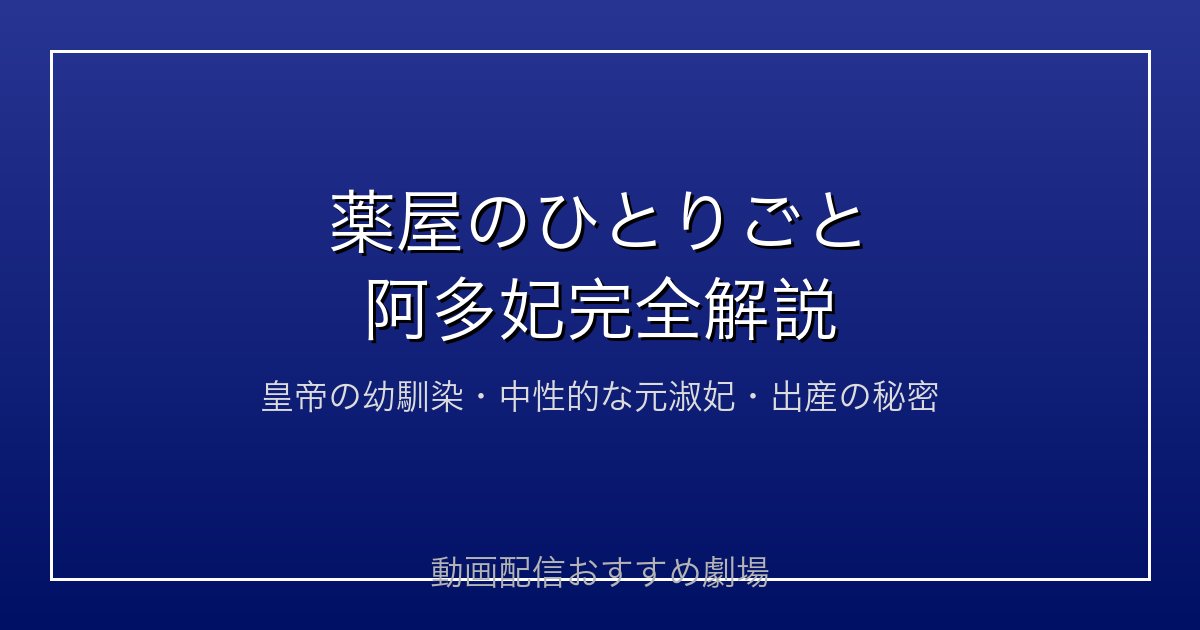 薬屋のひとりごと
阿多妃完全解説

皇帝の幼馴染・中性的な元淑妃・出産の秘密

動画配信おすすめ劇場